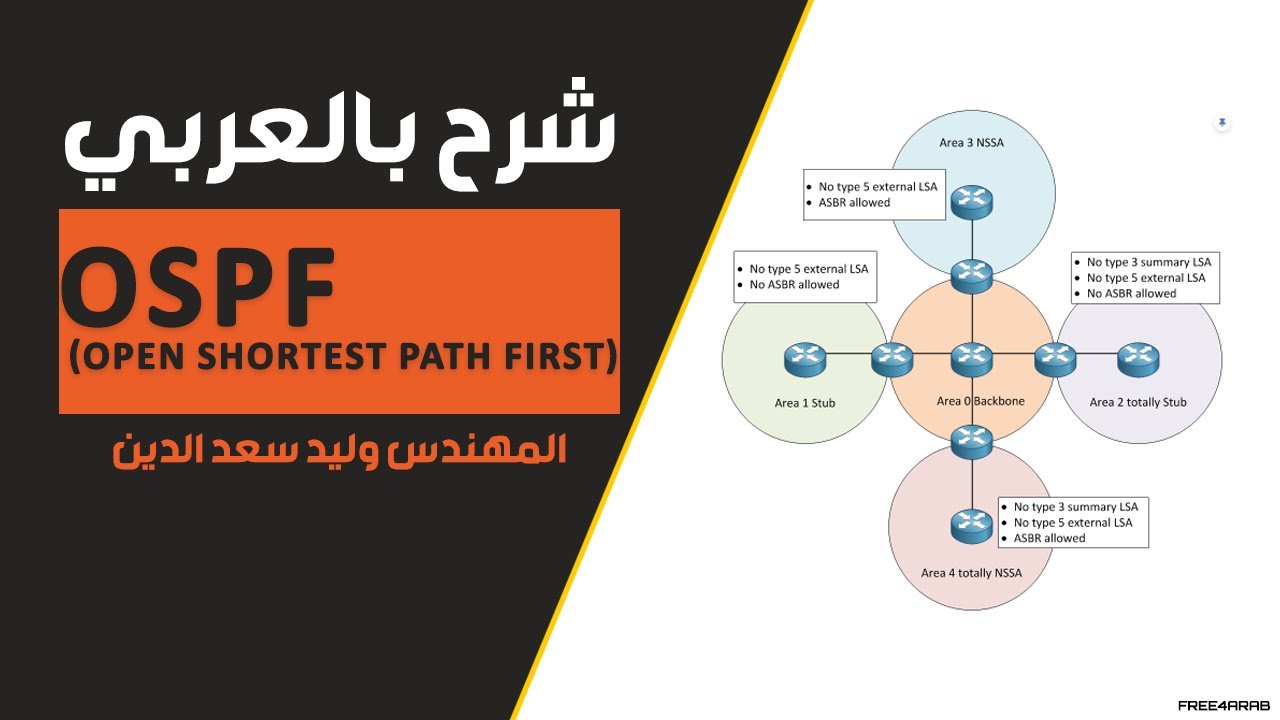 شرح بالعربي

OSPF
(OPEN SHORTEST PATH FIRST)

المهندس وليد سعد الدين

Area 3 NSSA
- No type 5 external LSA
- ASBR allowed

- No type 5 external LSA
- No ASBR allowed

- No type 3 summary LSA
- No type 5 external LSA
- No ASBR allowed

Area 1 Stub
Area 0 Backbone
Area 2 totally Stub

- No type 3 summary LSA
- No type 5 external LSA
- ASBR allowed

Area 4 totally NSSA

FREE4ARAB